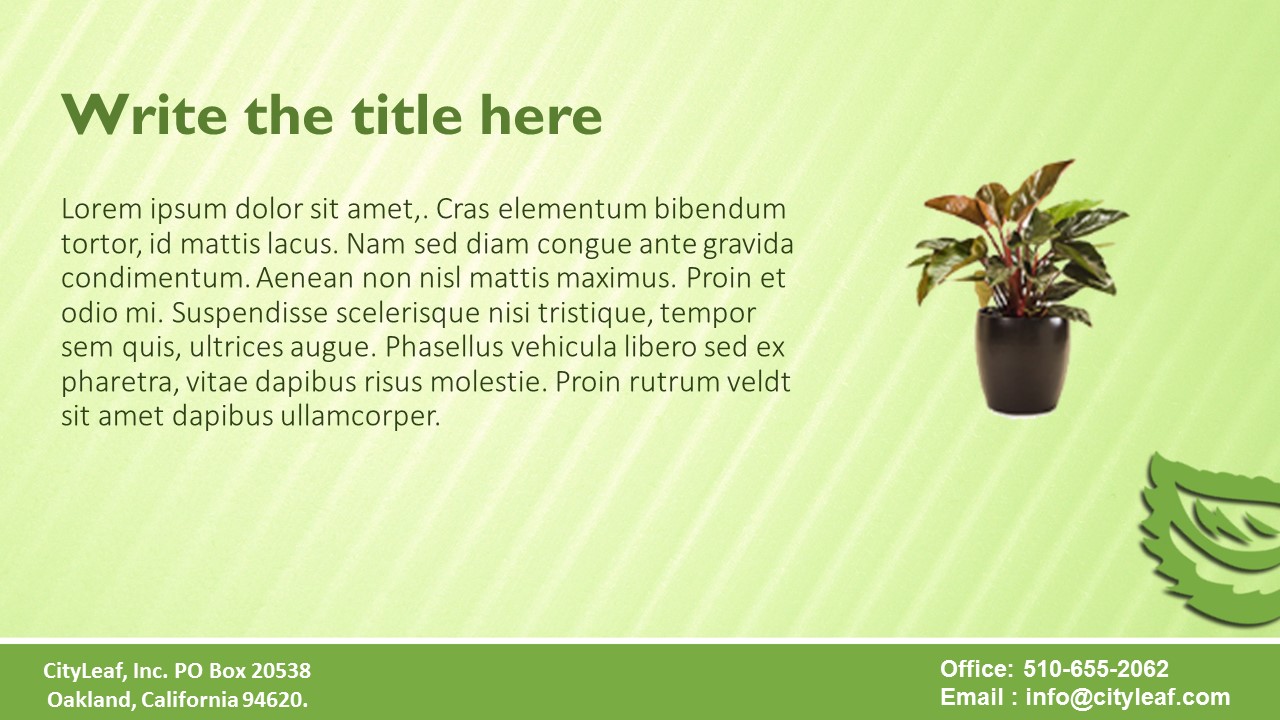 Write the title here

Lorem ipsum dolor sit amet,. Cras elementum bibendum tortor, id mattis lacus. Nam sed diam congue ante gravida condimentum. Aenean non nisl mattis maximus. Proin et odio mi. Suspendisse scelerisque nisi tristique, tempor sem quis, ultrices augue. Phasellus vehicula libero sed ex pharetra, vitae dapibus risus molestie. Proin rutrum veldt sit amet dapibus ullamcorper.

CityLeaf, Inc. PO Box 20538
Oakland, California 94620.

Office: 510-655-2062
Email : info@cityleaf.com